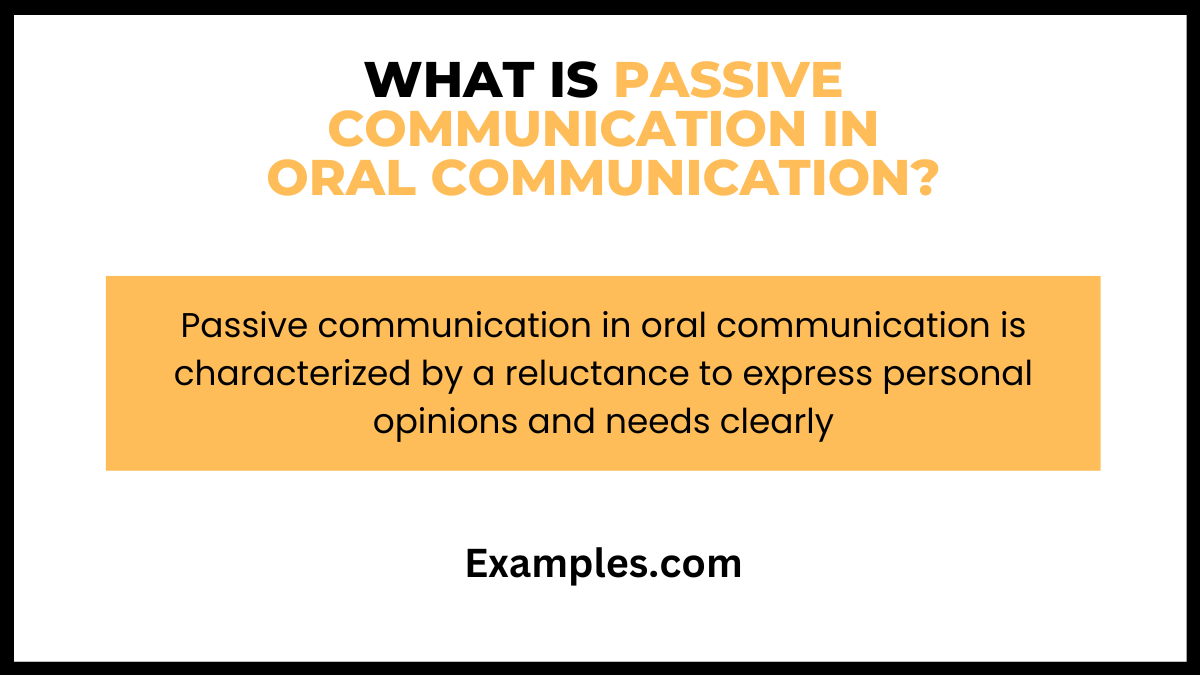 WHAT IS PASSIVE COMMUNICATION IN ORAL COMMUNICATION?

Passive communication in oral communication is characterized by a reluctance to express personal opinions and needs clearly

Examples.com